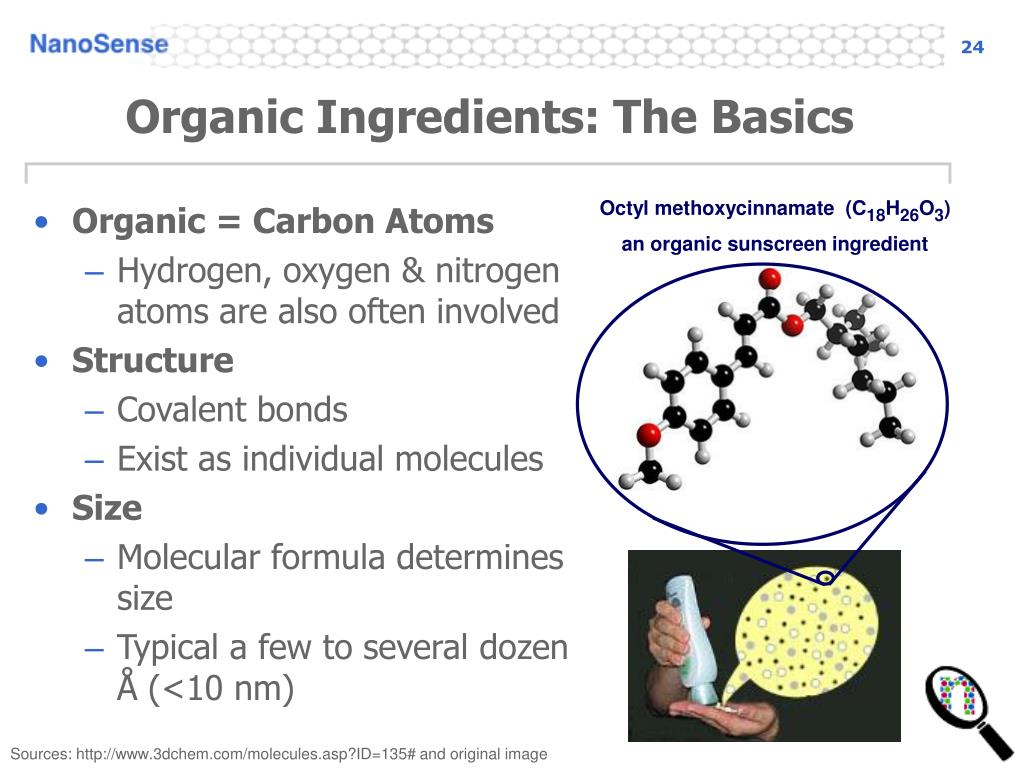 NanoSense

24

Organic Ingredients: The Basics

• Organic = Carbon Atoms
– Hydrogen, oxygen & nitrogen atoms are also often involved
• Structure
– Covalent bonds
– Exist as individual molecules
• Size
– Molecular formula determines size
– Typical a few to several dozen Å (<10 nm)

Octyl methoxycinnamate ($C_{18}H_{26}O_3$)
an organic sunscreen ingredient

Sources: http://www.3dchem.com/molecules.asp?ID=135# and original image